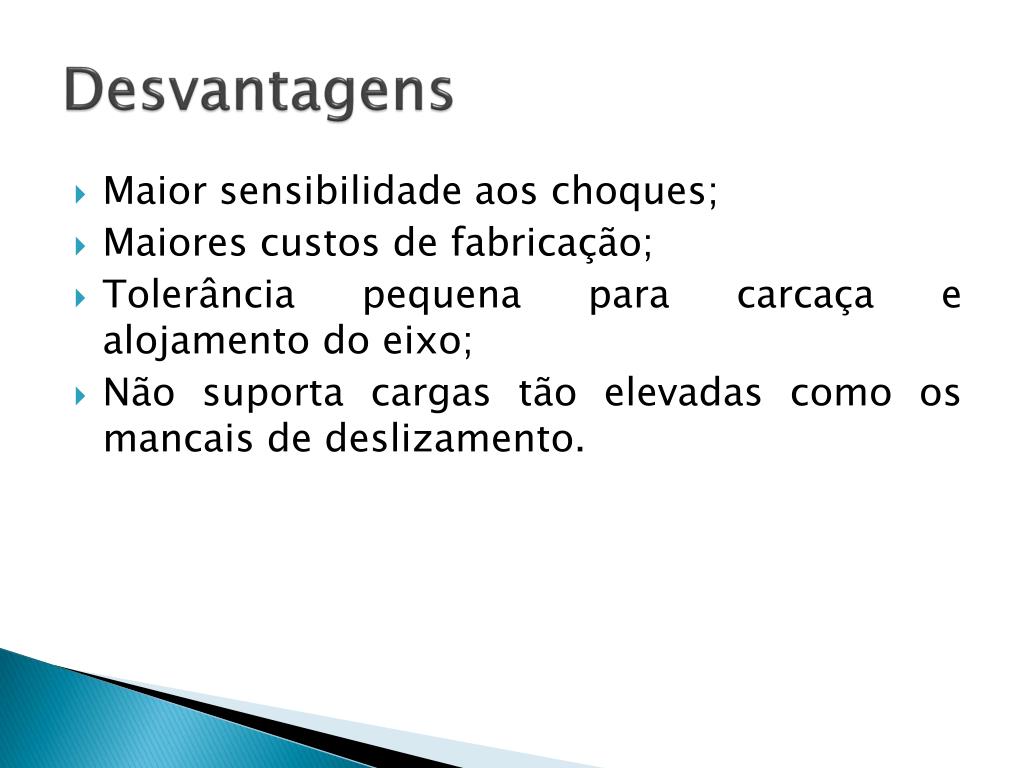 Desvantagens

Maior sensibilidade aos choques;
Maiores custos de fabricação;
Tolerância pequena para carcaça e alojamento do eixo;
Não suporta cargas tão elevadas como os mancais de deslizamento.